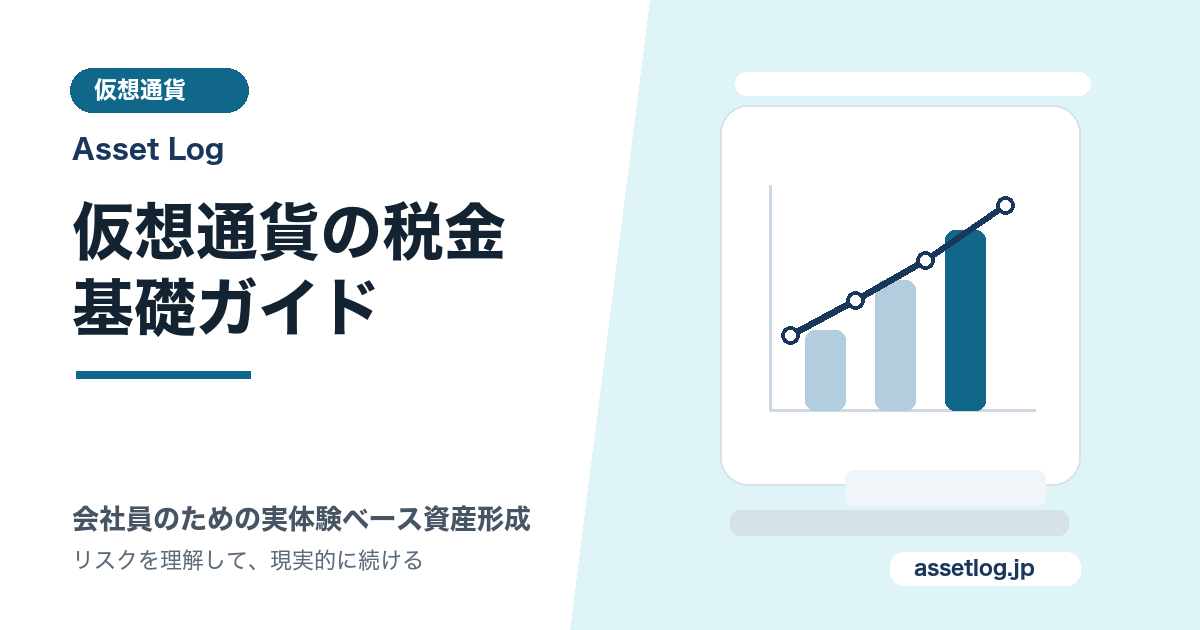 仮想通貨

Asset Log

仮想通貨の税金
基礎ガイド

会社員のための実体験ベース資産形成

リスクを理解して、現実的に続ける

assetlog.jp